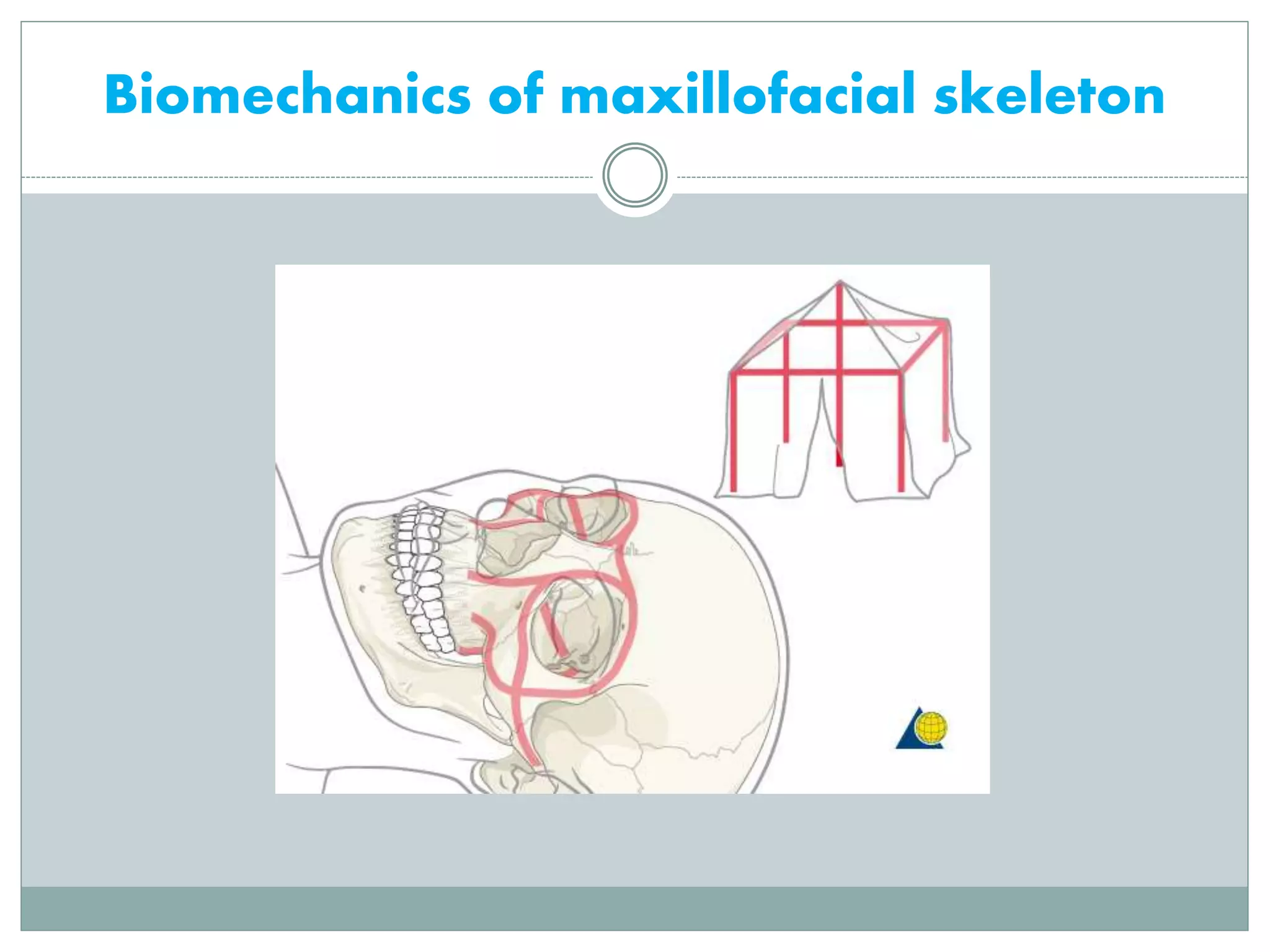 Biomechanics of maxillofacial skeleton